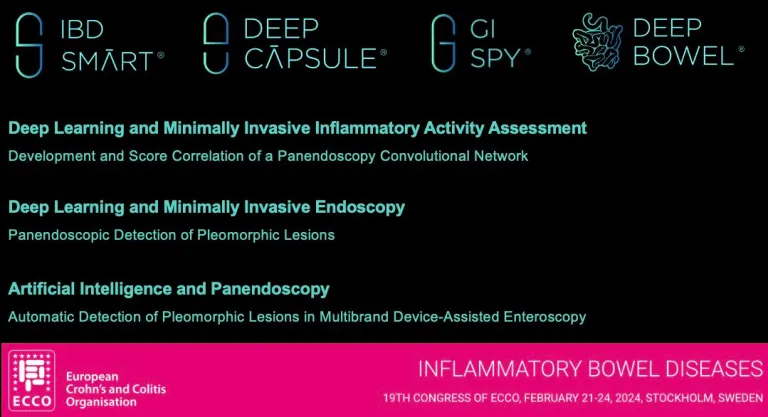 IBD SMĀRT®

DEEP CĀPSULE®

GI SPY®

DEEP BOWEL®

Deep Learning and Minimally Invasive Inflammatory Activity Assessment

Development and Score Correlation of a Panendoscopy Convolutional Network

Deep Learning and Minimally Invasive Endoscopy

Panendoscopic Detection of Pleomorphic Lesions

Artificial Intelligence and Panendoscopy

Automatic Detection of Pleomorphic Lesions in Multibrand Device-Assisted Enteroscopy

ECCO

European Crohn's and Colitis Organisation

INFLAMMATORY BOWEL DISEASES

19TH CONGRESS OF ECCO, FEBRUARY 21-24, 2024, STOCKHOLM, SWEDEN